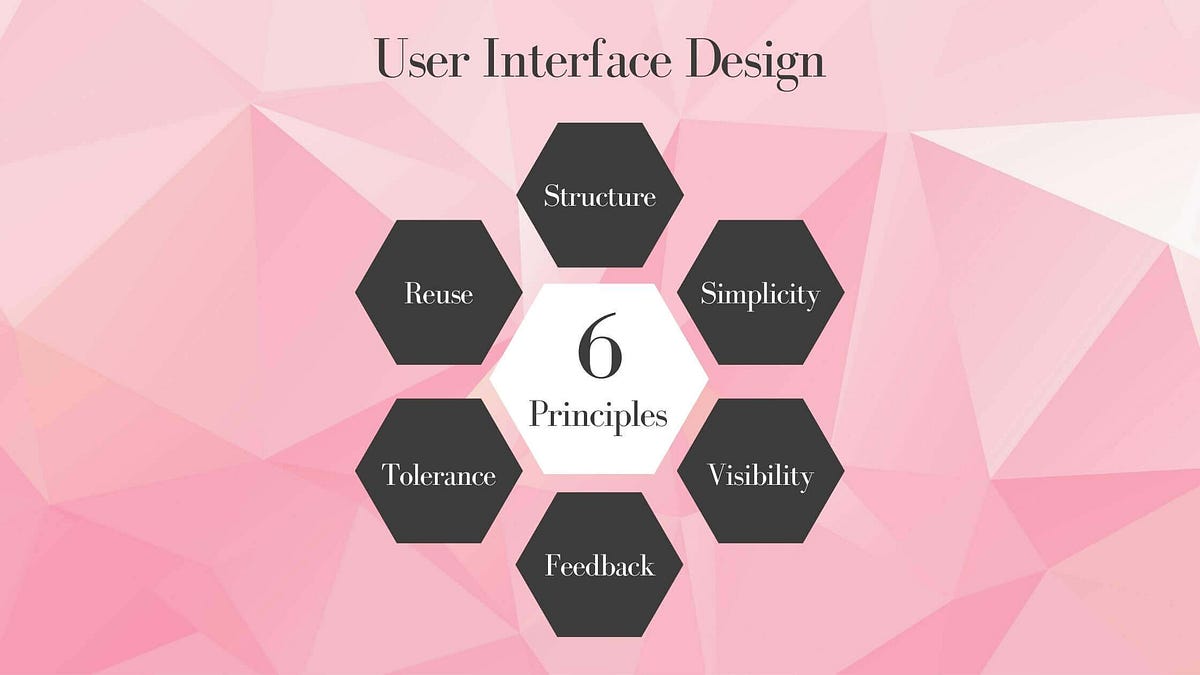 User Interface Design

Structure

Reuse

Simplicity

6

Principles

Tolerance

Visibility

Feedback